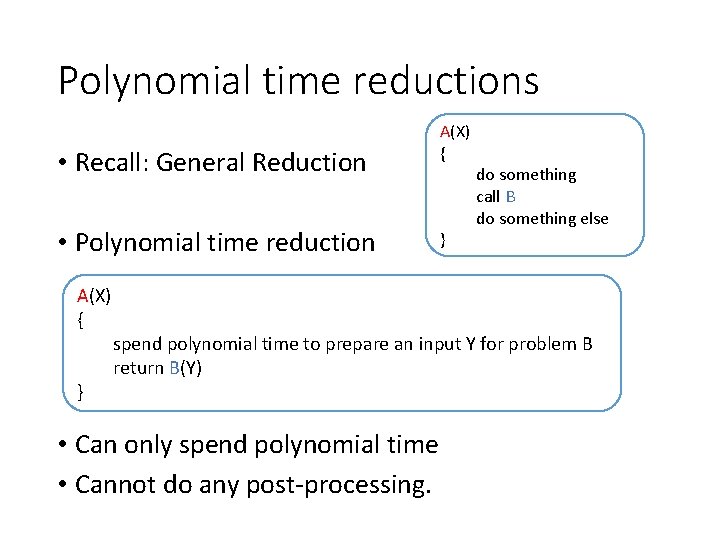 Polynomial time reductions

• Recall: General Reduction

A(X)
{
do something
call B
do something else
}

• Polynomial time reduction

A(X)
{
spend polynomial time to prepare an input Y for problem B
return B(Y)
}

• Can only spend polynomial time
• Cannot do any post-processing.